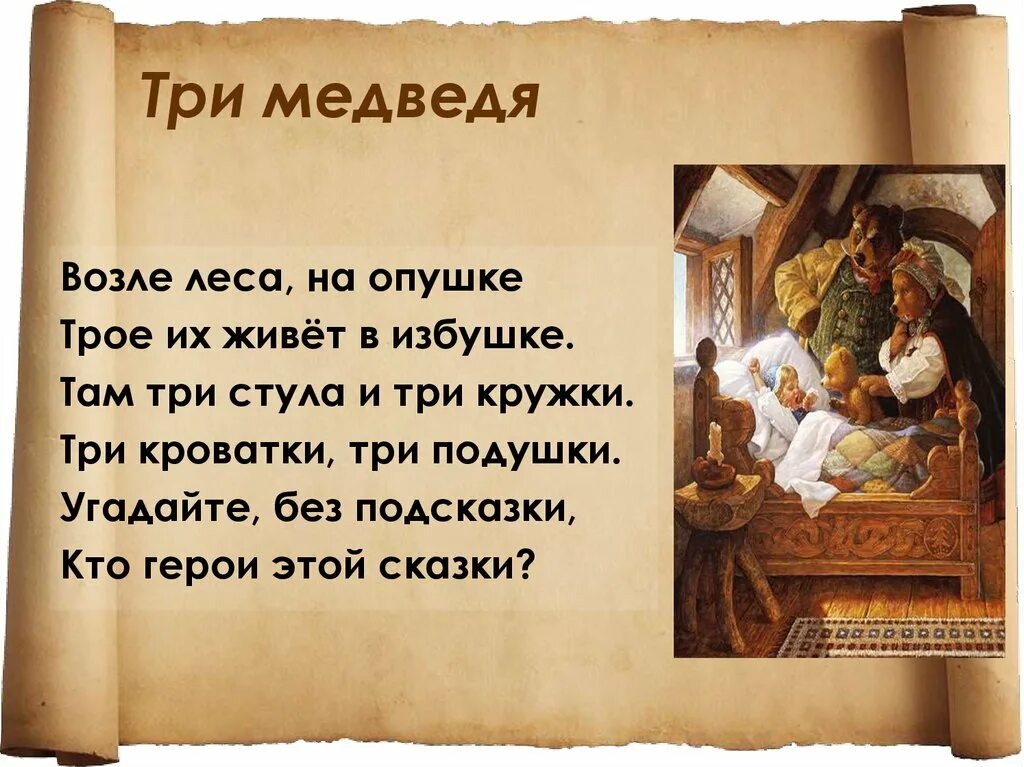 Три медведя

Возле леса, на опушке
Трое их живёт в избушке.
Там три стула и три кружки.
Три кроватки, три подушки.
Угадайте, без подсказки,
Кто герои этой сказки?